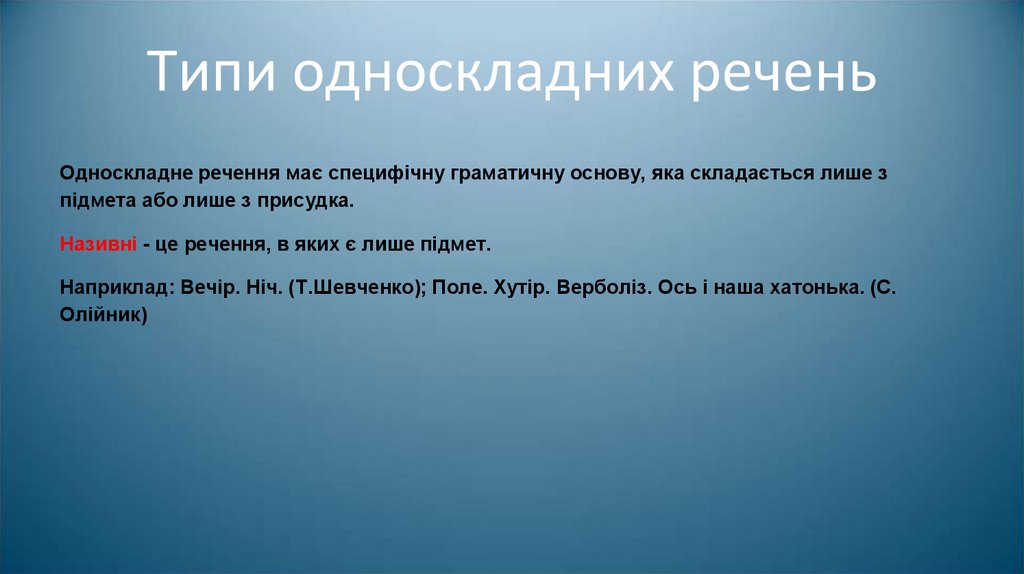 Типи односкладних речень

Односкладне речення має специфічну граматичну основу, яка складається лише з підмета або лише з присудка.

Називні - це речення, в яких є лише підмет.

Наприклад: Вечір. Ніч. (Т.Шевченко); Поле. Хутір. Верболіз. Ось і наша хатонька. (С. Олійник)